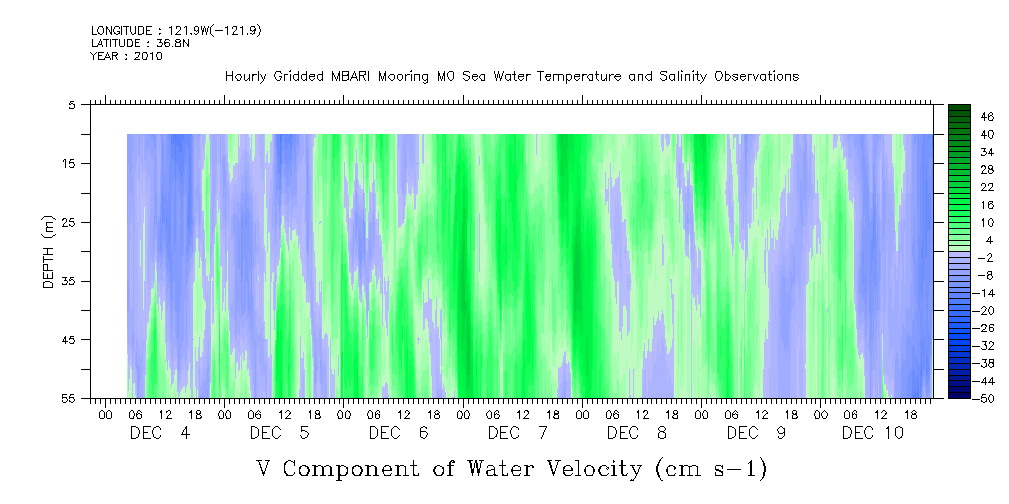 LONGITUDE : 121.9W(-121.9)
LATITUDE : 36.8N
YEAR : 2010

Hourly Gridded MBARI Mooring M0 Sea Water Temperature and Salinity Observations

DEPTH (m)

5
15
25
35
45
55

46
40
34
28
22
16
10
4
-2
-8
-14
-20
-26
-32
-38
-44
-50

00 06 12 18 00 06 12 18 00 06 12 18 00 06 12 18 00 06 12 18 00 06 12 18 00 06 12 18

DEC 4 DEC 5 DEC 6 DEC 7 DEC 8 DEC 9 DEC 10

V Component of Water Velocity (cm s-1)